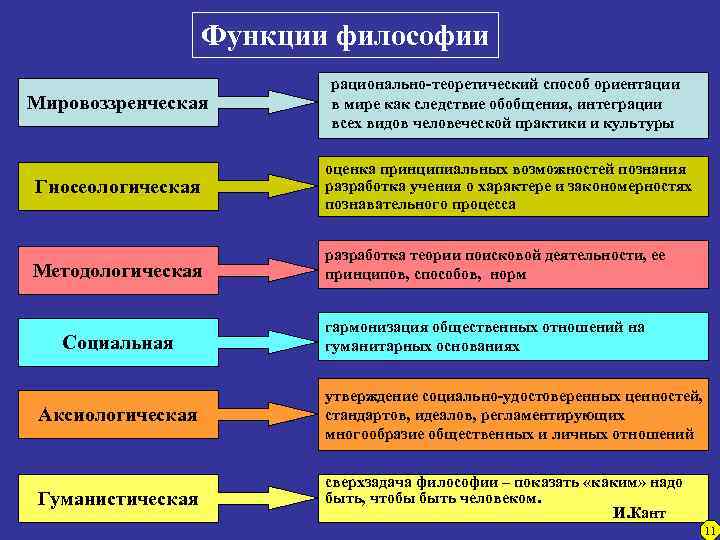 Функции философии

Мировоззренческая

рационально-теоретический способ ориентации в мире как следствие обобщения, интеграции всех видов человеческой практики и культуры

Гносеологическая

оценка принципиальных возможностей познания разработка учения о характере и закономерностях познавательного процесса

Методологическая

разработка теории поисковой деятельности, ее принципов, способов, норм

Социальная

гармонизация общественных отношений на гуманитарных основаниях

Аксиологическая

утверждение социально-удостоверенных ценностей, стандартов, идеалов, регламентирующих многообразие общественных и личных отношений

Гуманистическая

сверхзадача философии – показать «каким» надо быть, чтобы быть человеком.

И.Кант

11